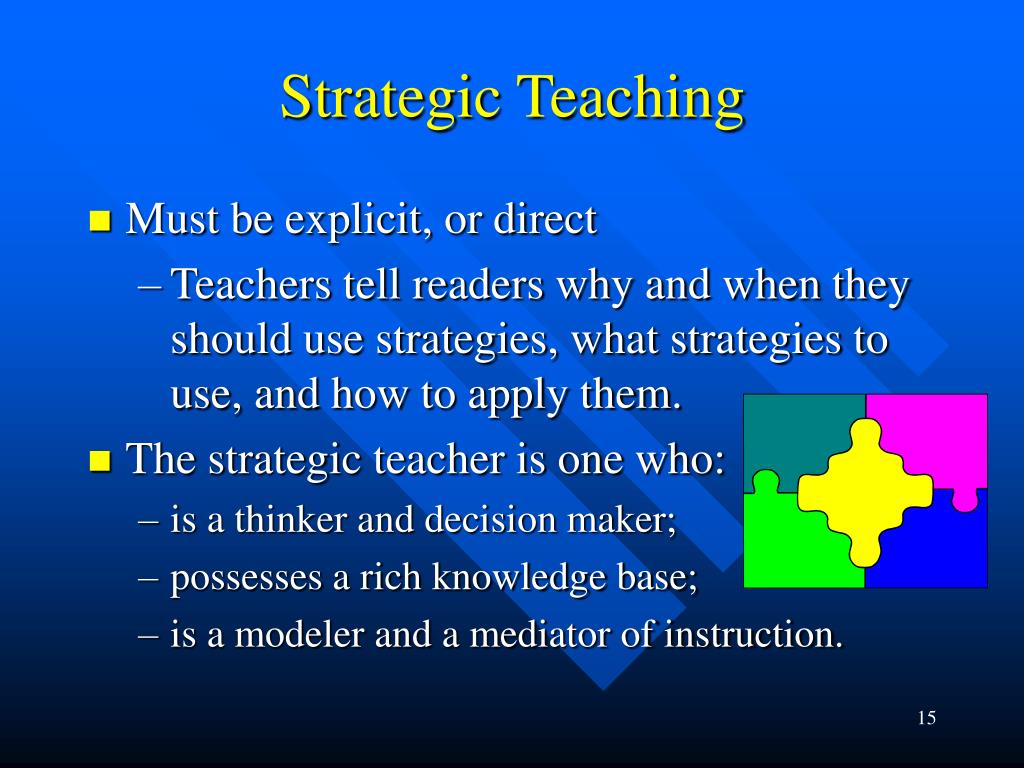 Strategic Teaching

■ Must be explicit, or direct
– Teachers tell readers why and when they should use strategies, what strategies to use, and how to apply them.

■ The strategic teacher is one who:
– is a thinker and decision maker;
– possesses a rich knowledge base;
– is a modeler and a mediator of instruction.

15